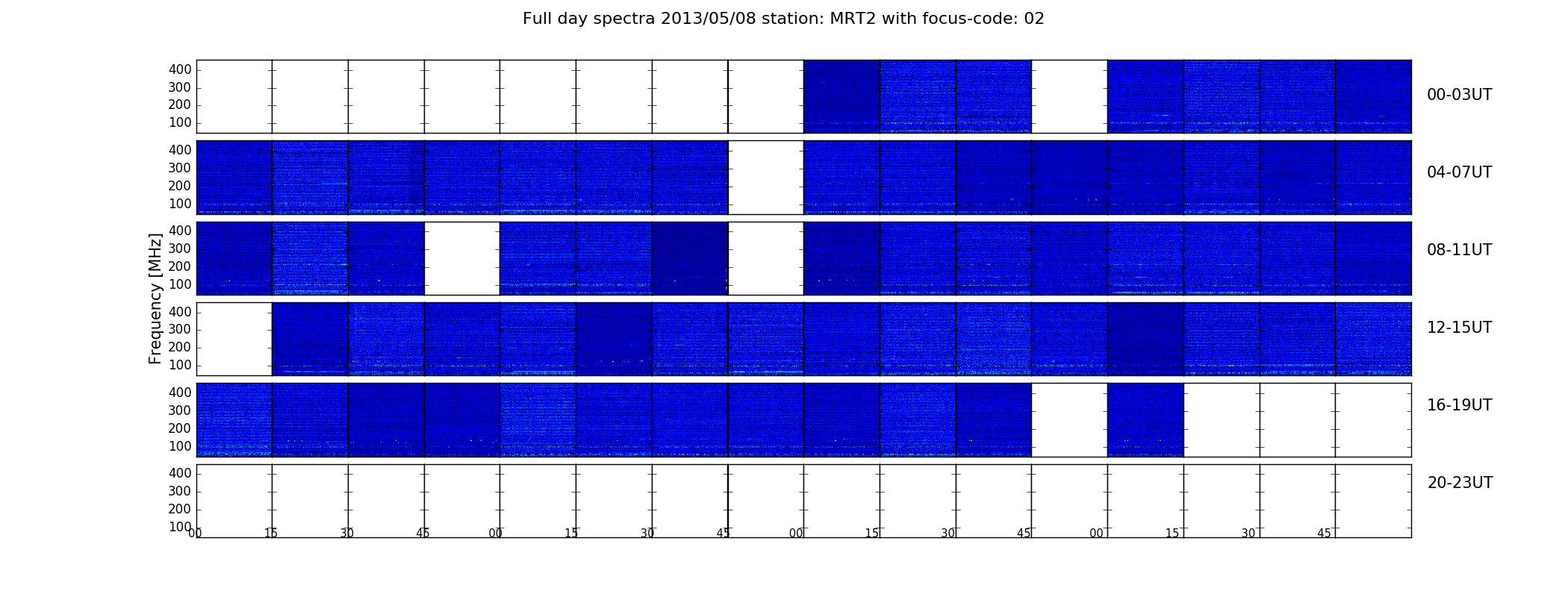 Full day spectra 2013/05/08 station: MRT2 with focus-code: 02

Frequency [MHz]

400
300
200
100
00-03UT

400
300
200
100
04-07UT

400
300
200
100
08-11UT

400
300
200
100
12-15UT

400
300
200
100
16-19UT

400
300
200
100
20-23UT

00 15 30 45 00 15 30 45 00 15 30 45 00 15 30 45